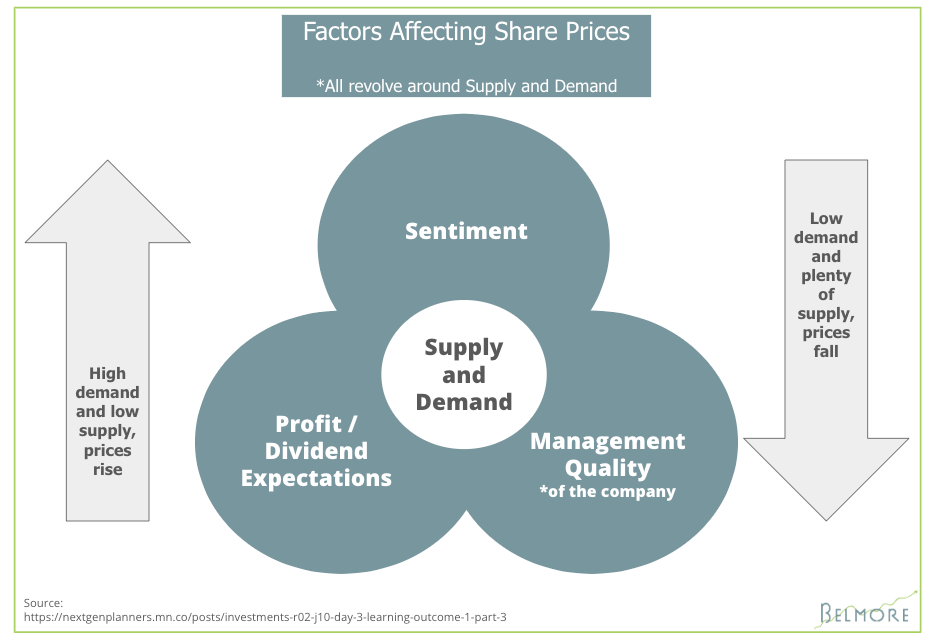 Factors Affecting Share Prices

*All revolve around Supply and Demand

High demand and low supply, prices rise

Sentiment

Supply and Demand

Profit / Dividend Expectations

Management Quality
*of the company

Low demand and plenty of supply, prices fall

Source:
https://nextgenplanners.mn.co/posts/investments-r02-j10-day-3-learning-outcome-1-part-3

BELMORE